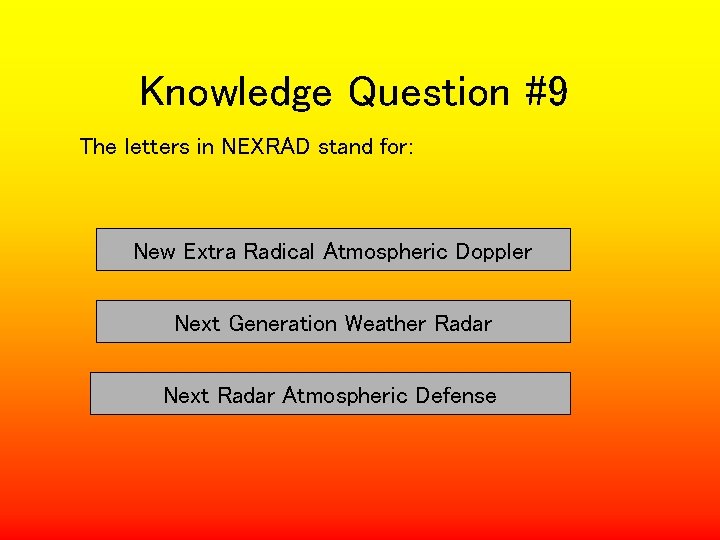 Knowledge Question #9

The letters in NEXRAD stand for:

New Extra Radical Atmospheric Doppler

Next Generation Weather Radar

Next Radar Atmospheric Defense